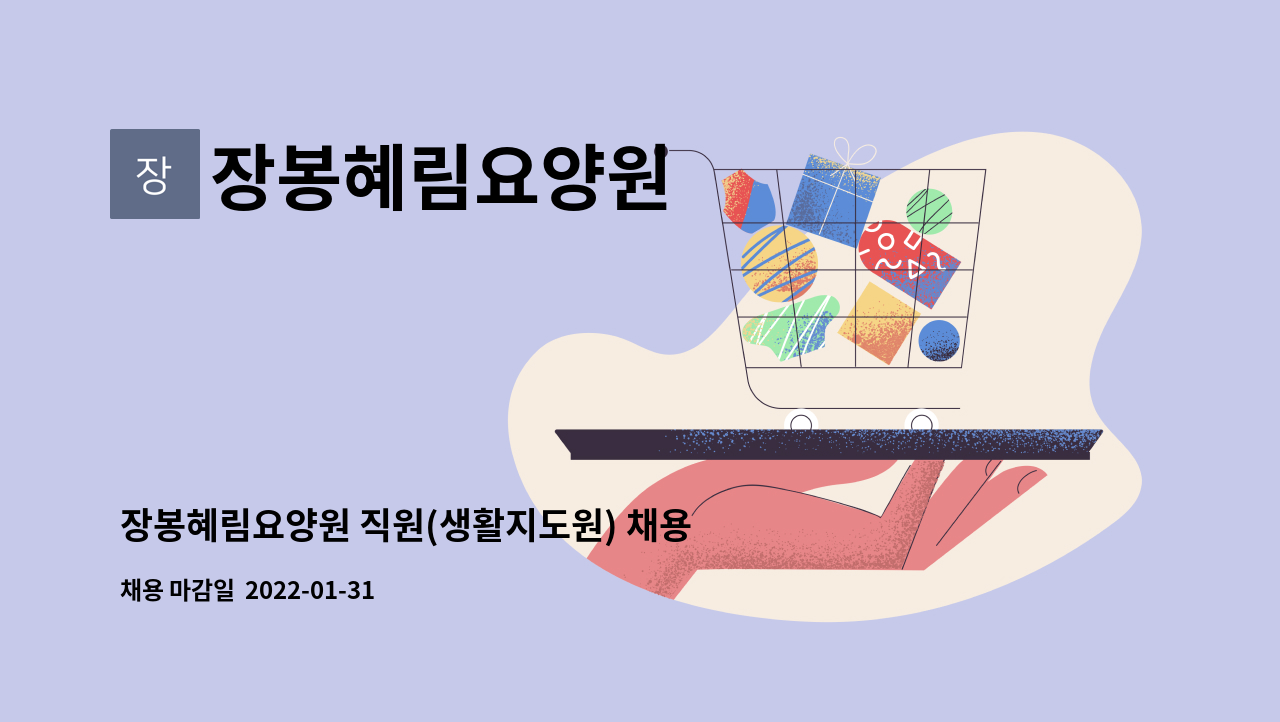 장

장봉혜림요양원

장봉혜림요양원 직원(생활지도원) 채용

채용 마감일 2022-01-31